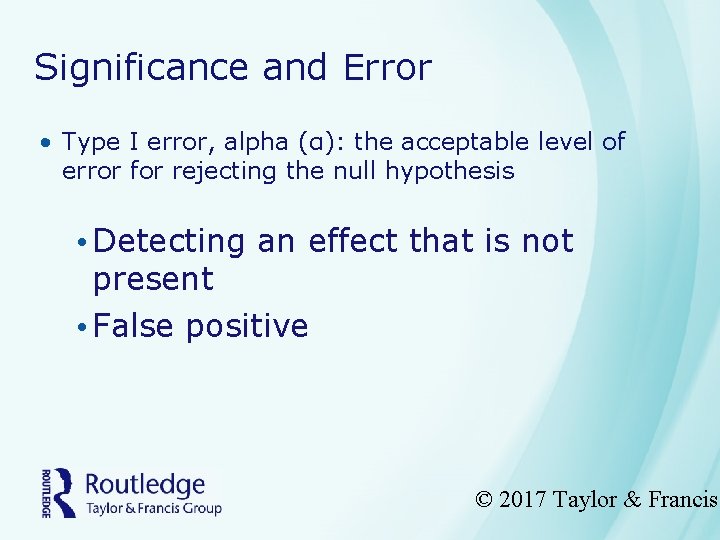 Significance and Error

• Type I error, alpha (α): the acceptable level of error for rejecting the null hypothesis

• Detecting an effect that is not present

• False positive

ROUTLEDGE Routledge
Taylor & Francis Group

© 2017 Taylor & Francis